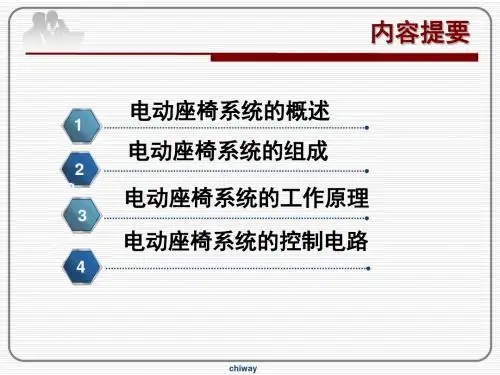 内容提要

1 电动座椅系统的概述

2 电动座椅系统的组成

3 电动座椅系统的工作原理

4 电动座椅系统的控制电路

chiway